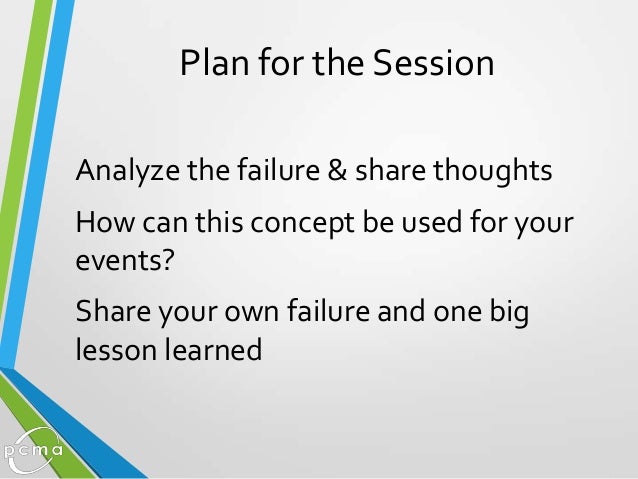 Plan for the Session

Analyze the failure & share thoughts

How can this concept be used for your events?

Share your own failure and one big lesson learned

pcma